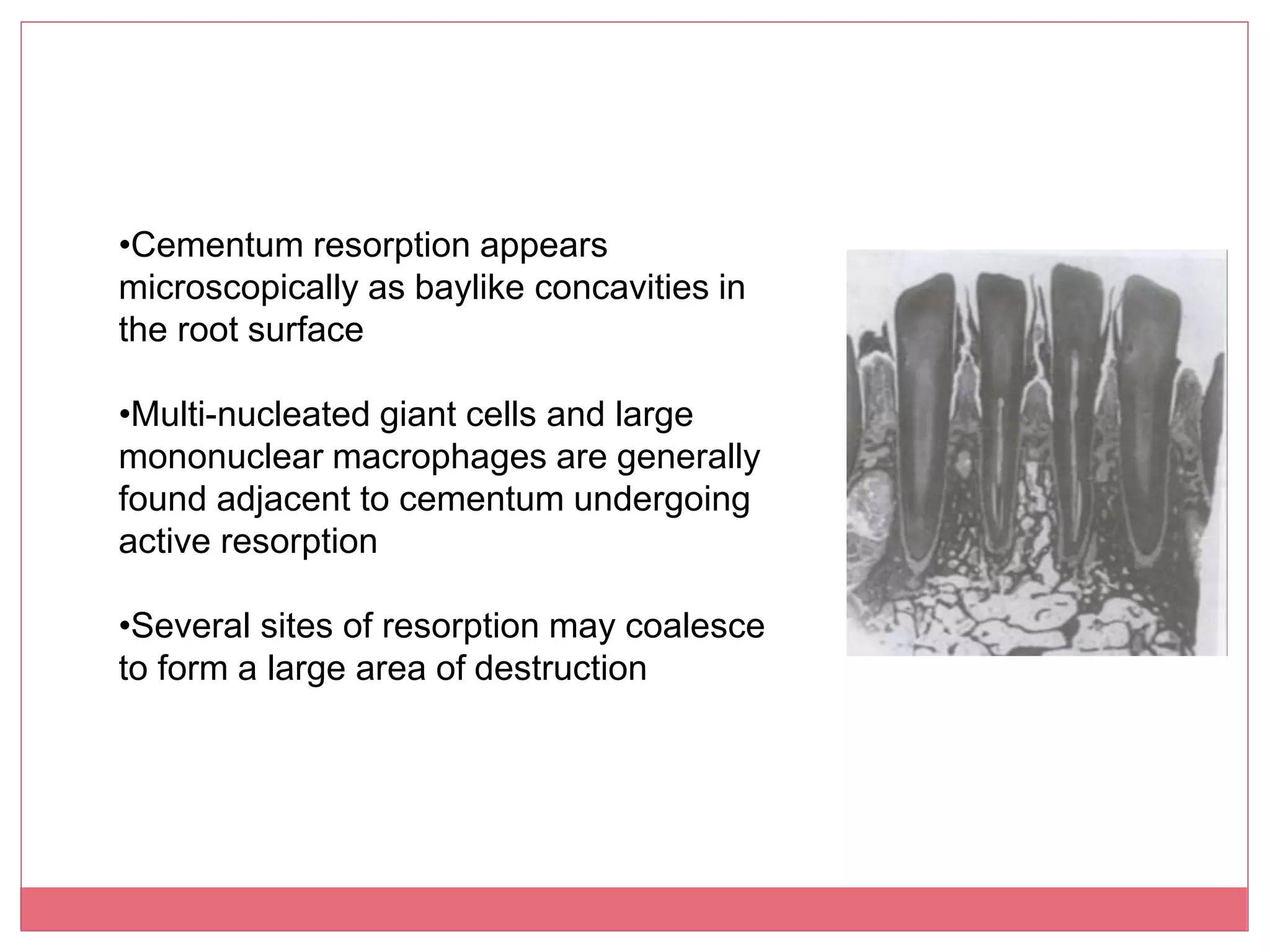 •Cementum resorption appears microscopically as baylike concavities in the root surface

•Multi-nucleated giant cells and large mononuclear macrophages are generally found adjacent to cementum undergoing active resorption

•Several sites of resorption may coalesce to form a large area of destruction